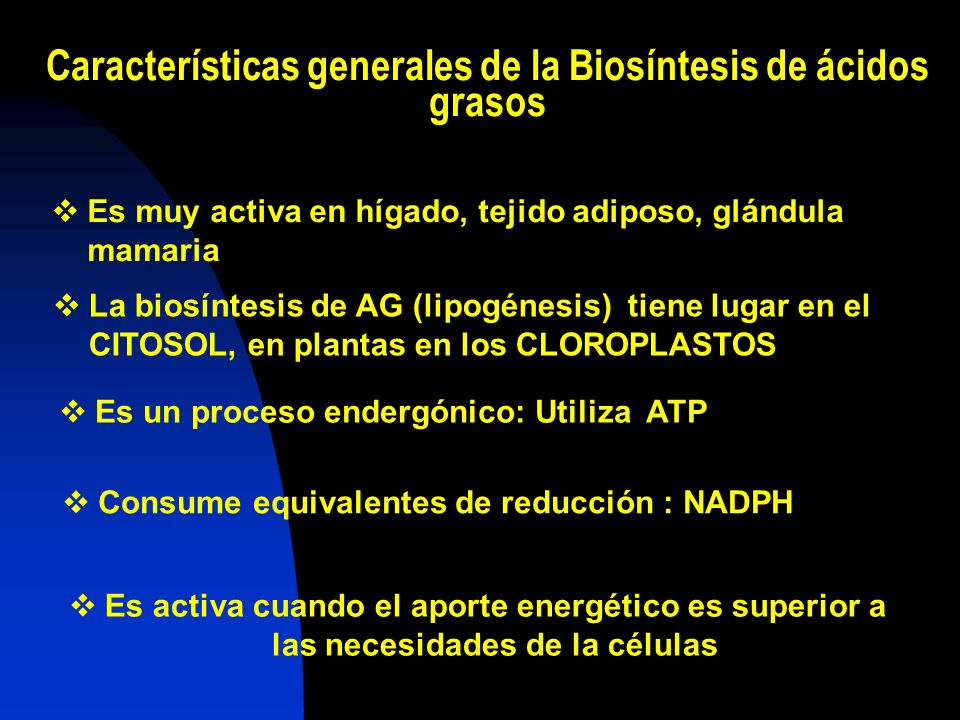 Características generales de la Biosíntesis de ácidos grasos

❖ Es muy activa en hígado, tejido adiposo, glándula mamaria

❖ La biosíntesis de AG (lipogénesis) tiene lugar en el CITOSOL, en plantas en los CLOROPLASTOS

❖ Es un proceso endergónico: Utiliza ATP

❖ Consume equivalentes de reducción : NADPH

❖ Es activa cuando el aporte energético es superior a las necesidades de la células